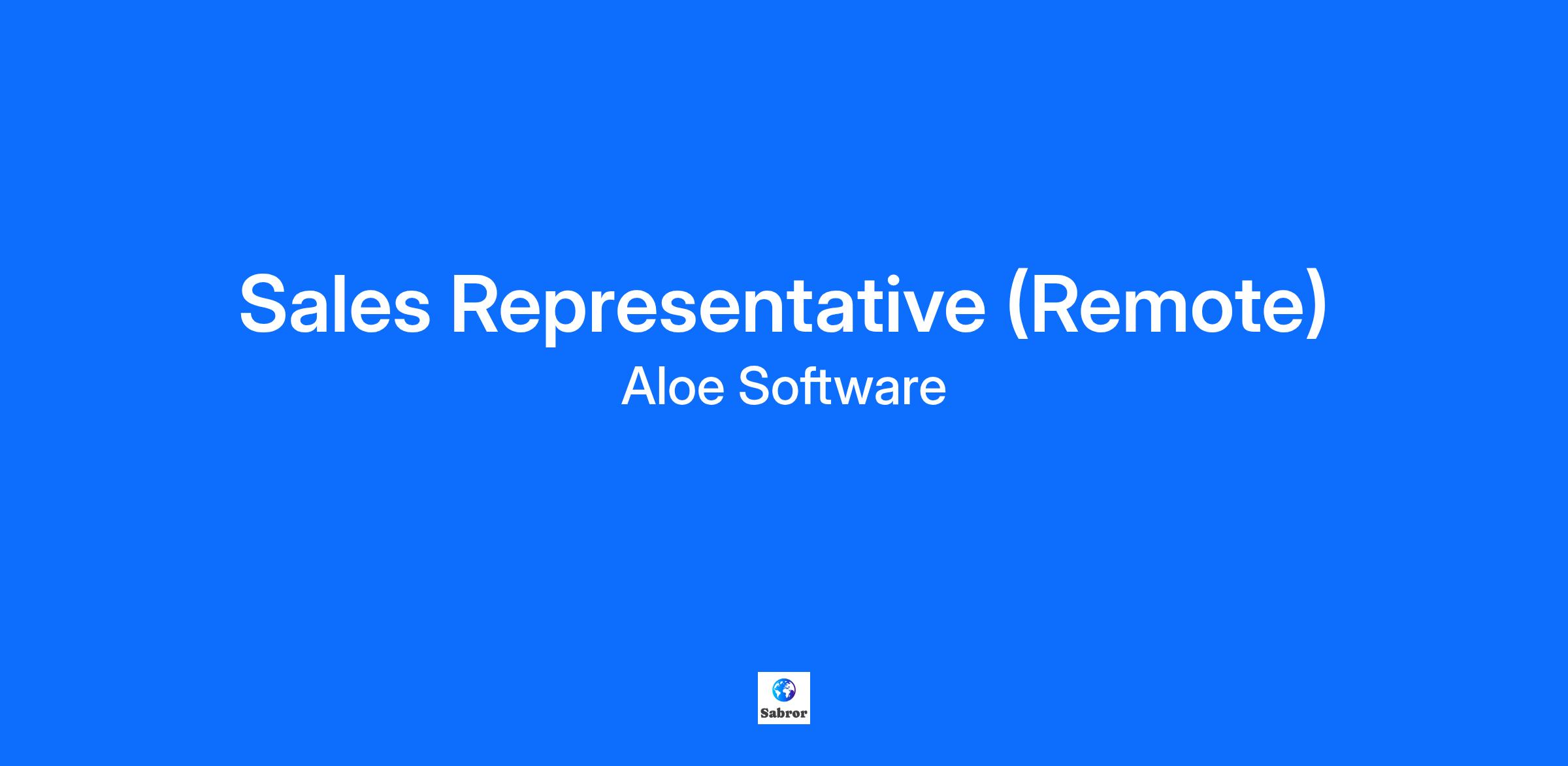 Sales Representative (Remote)
Aloe Software

Sabror